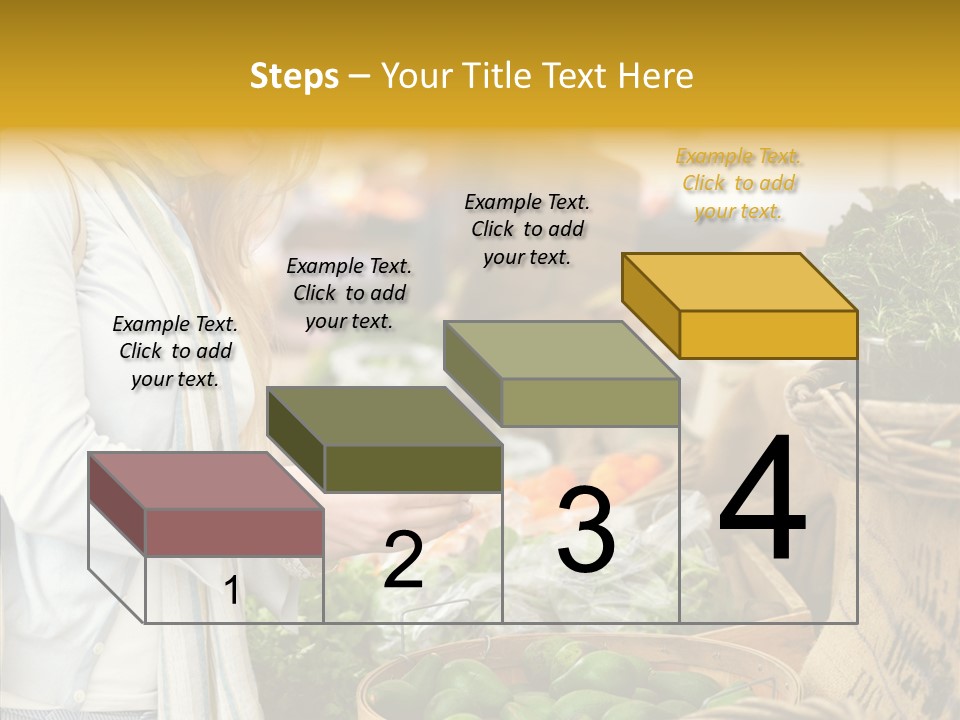 Steps – Your Title Text Here

Example Text. Click to add your text.

Example Text. Click to add your text.

Example Text. Click to add your text.

Example Text. Click to add your text.

1

2

3

4